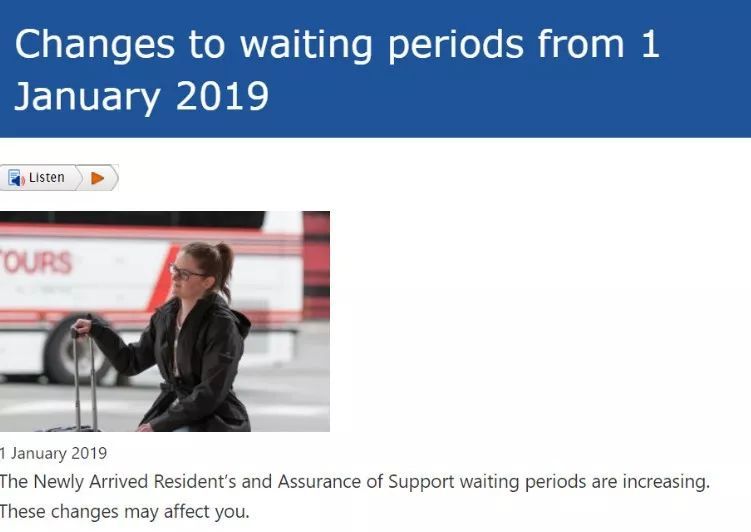 Changes to waiting periods from 1 January 2019

Listen

OURS

1 January 2019

The Newly Arrived Resident's and Assurance of Support waiting periods are increasing. These changes may affect you.